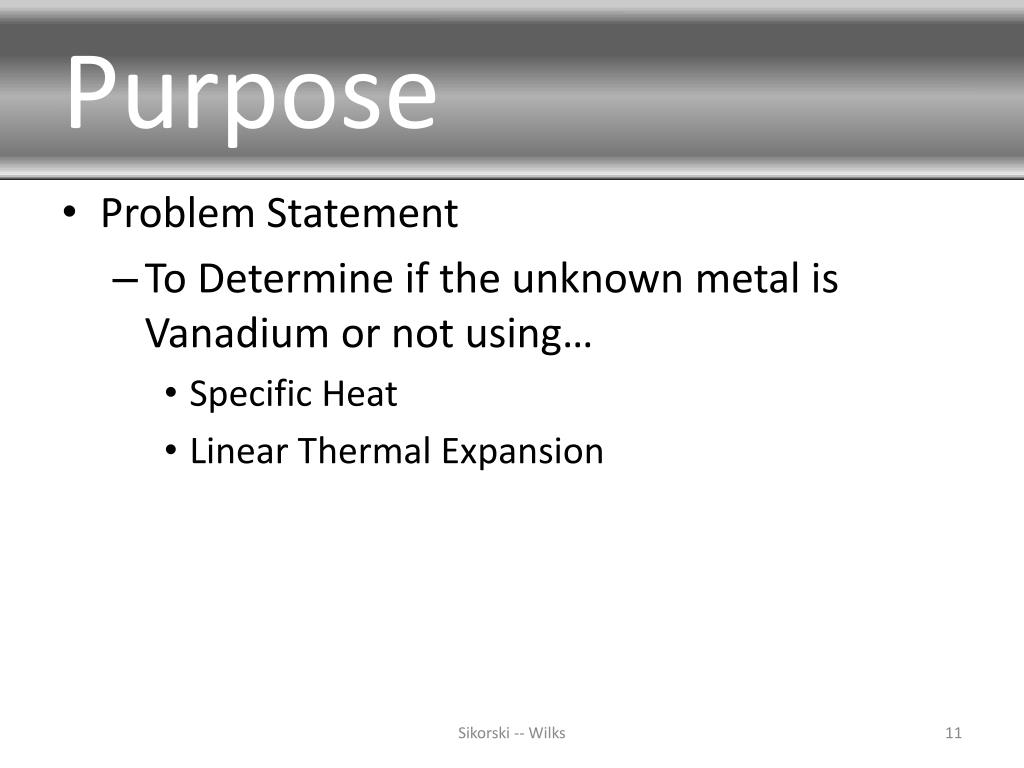 Purpose

• Problem Statement
– To Determine if the unknown metal is Vanadium or not using…
• Specific Heat
• Linear Thermal Expansion

Sikorski -- Wilks

11